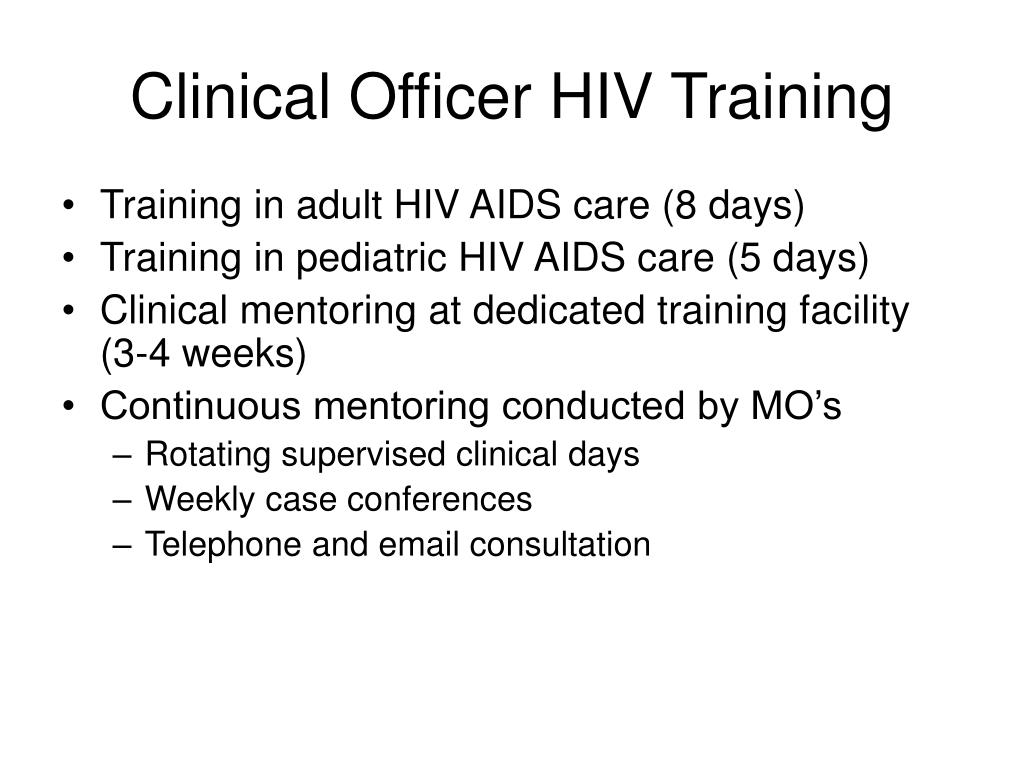 Clinical Officer HIV Training

• Training in adult HIV AIDS care (8 days)
• Training in pediatric HIV AIDS care (5 days)
• Clinical mentoring at dedicated training facility (3-4 weeks)
• Continuous mentoring conducted by MO’s
– Rotating supervised clinical days
– Weekly case conferences
– Telephone and email consultation